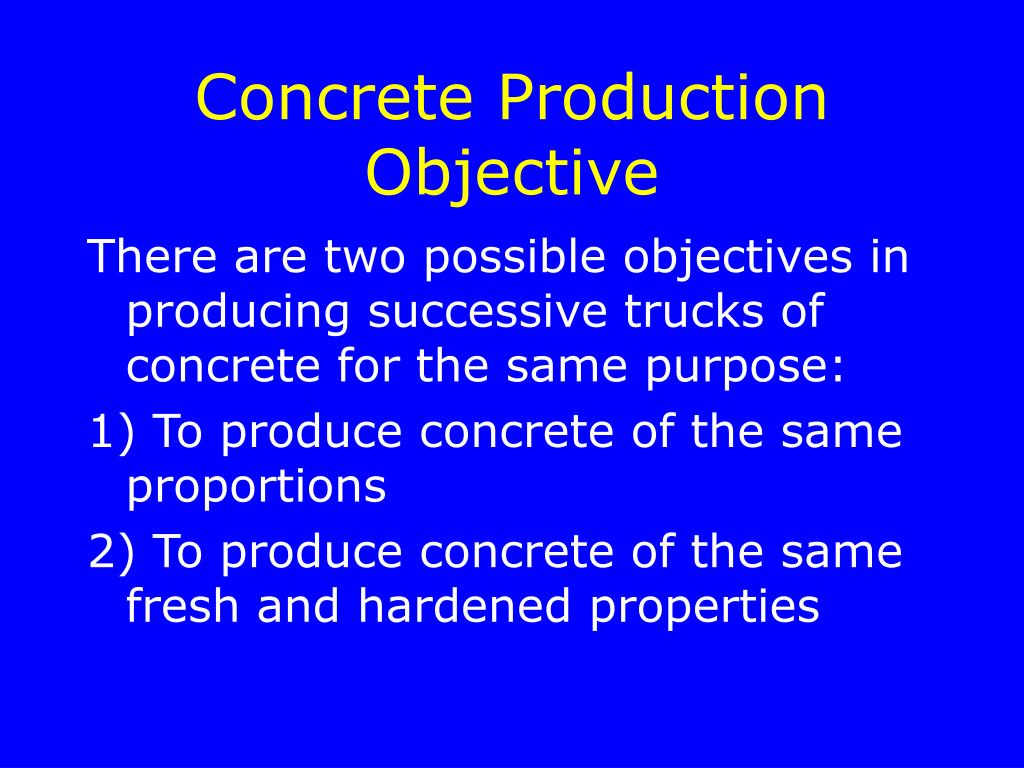 Concrete Production Objective

There are two possible objectives in producing successive trucks of concrete for the same purpose:

1) To produce concrete of the same proportions

2) To produce concrete of the same fresh and hardened properties